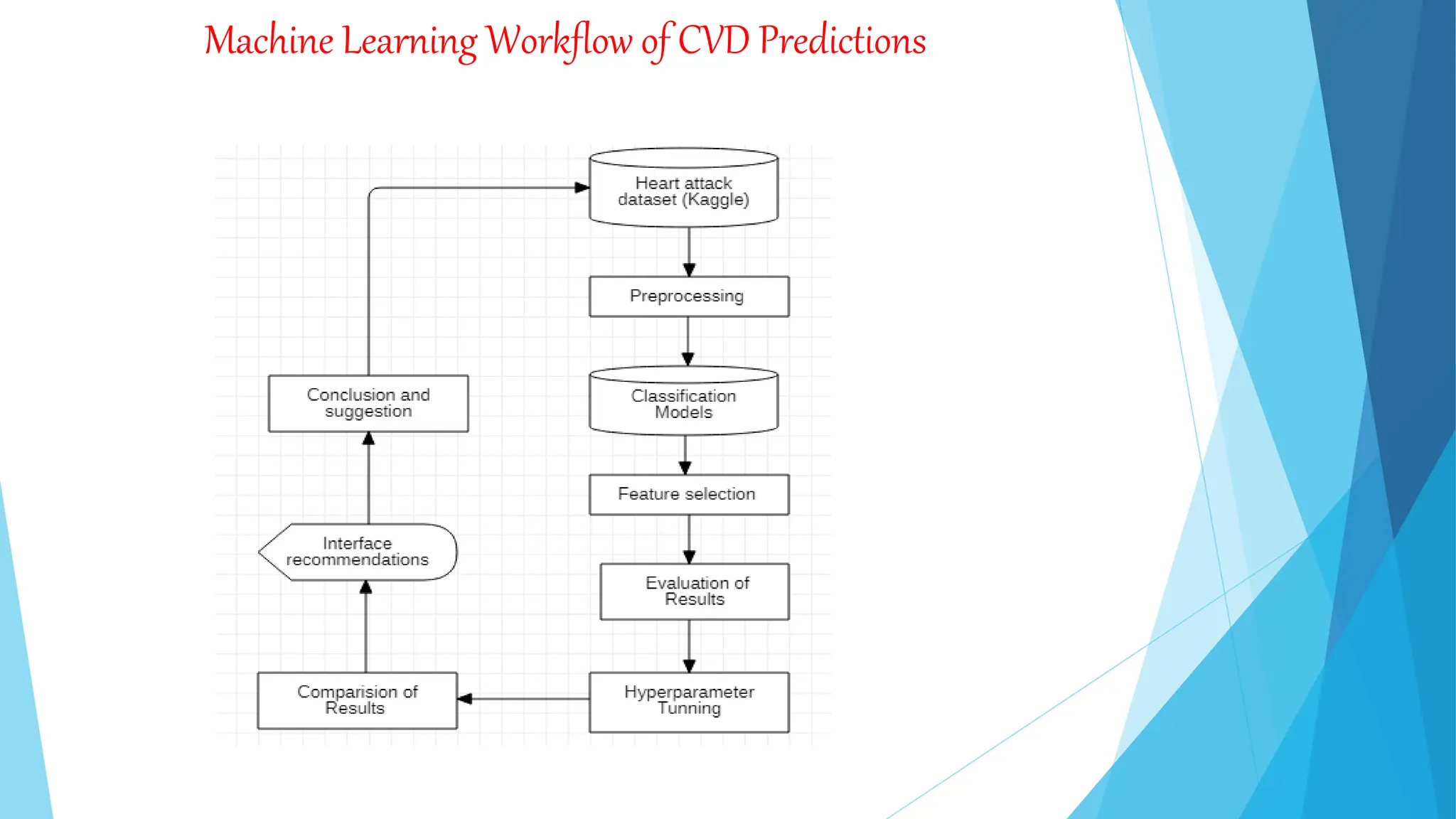 Machine Learning Workflow of CVD Predictions

Heart attack dataset (Kaggle)

Preprocessing

Classification Models

Feature selection

Evaluation of Results

Hyperparameter Tunning

Comparision of Results

Interface recommendations

Conclusion and suggestion